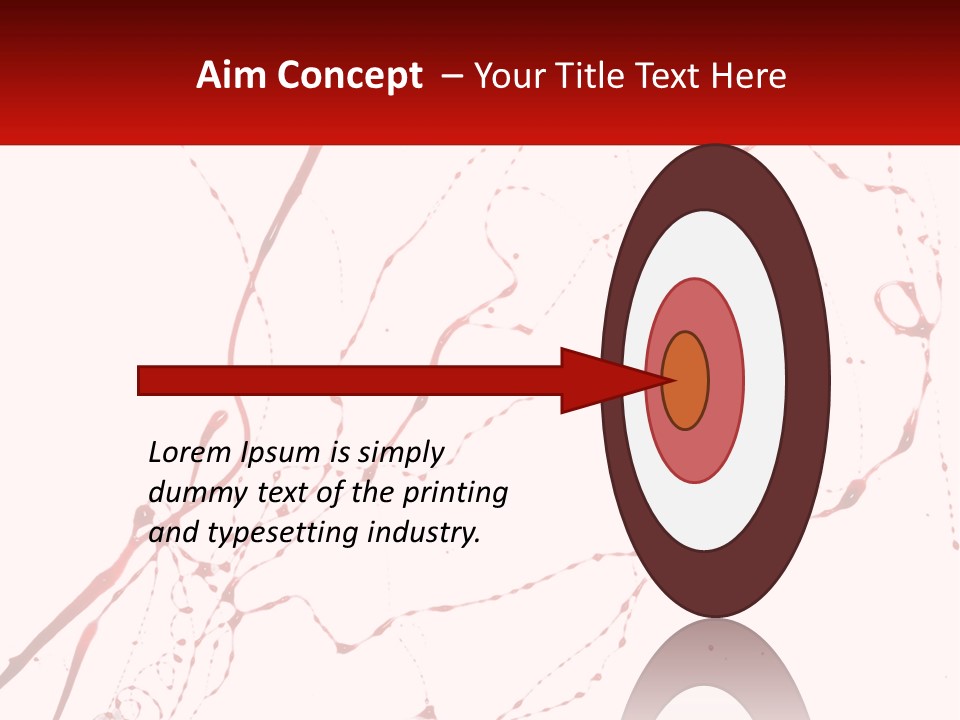 Aim Concept – Your Title Text Here

Lorem Ipsum is simply dummy text of the printing and typesetting industry.